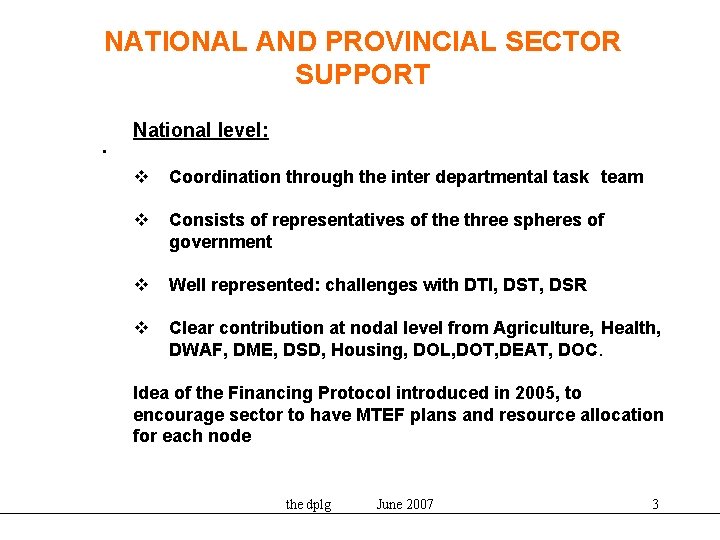 NATIONAL AND PROVINCIAL SECTOR SUPPORT

National level:

.

❖ Coordination through the inter departmental task team

❖ Consists of representatives of the three spheres of government

❖ Well represented: challenges with DTI, DST, DSR

❖ Clear contribution at nodal level from Agriculture, Health, DWAF, DME, DSD, Housing, DOL,DOT,DEAT, DOC.

Idea of the Financing Protocol introduced in 2005, to encourage sector to have MTEF plans and resource allocation for each node

the dplg June 2007 3